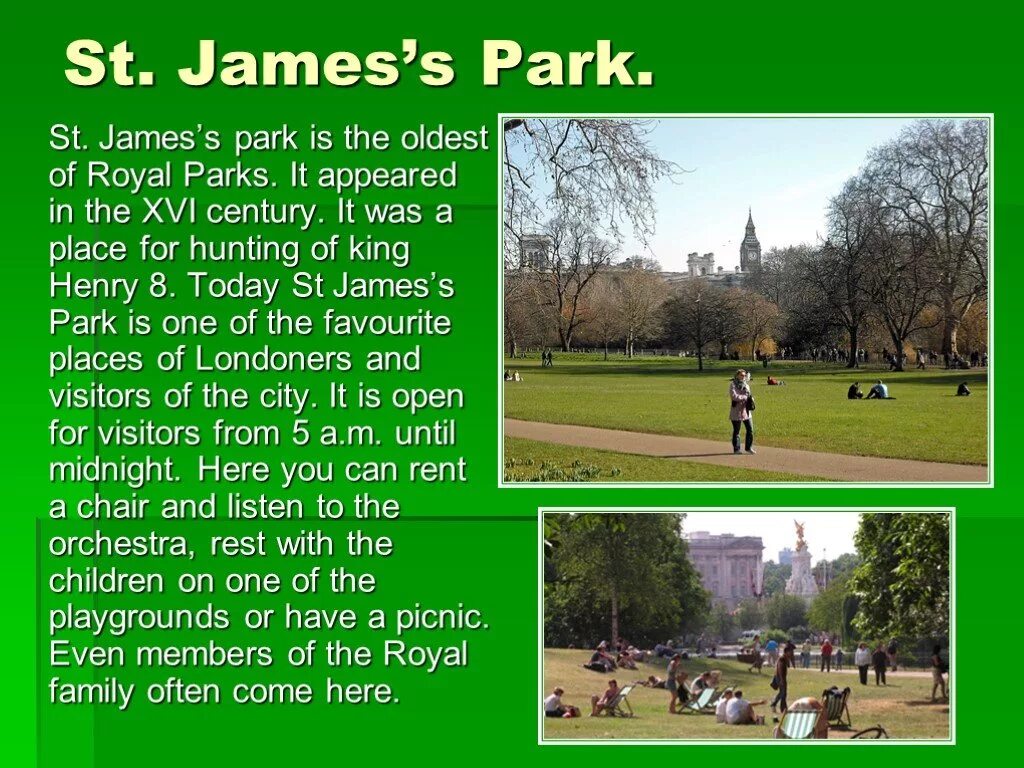 St. James's Park.

St. James's park is the oldest of Royal Parks. It appeared in the XVI century. It was a place for hunting of king Henry 8. Today St James's Park is one of the favourite places of Londoners and visitors of the city. It is open for visitors from 5 a.m. until midnight. Here you can rent a chair and listen to the orchestra, rest with the children on one of the playgrounds or have a picnic. Even members of the Royal family often come here.